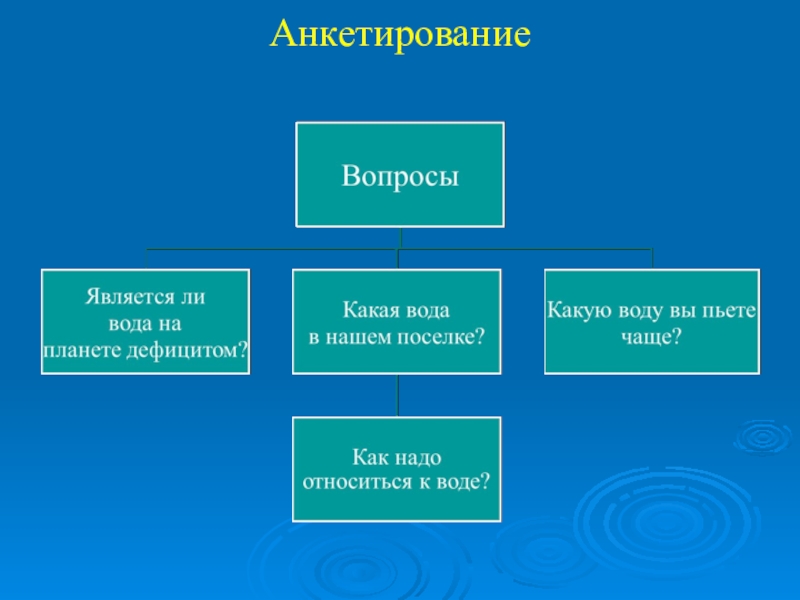 Анкетирование

Вопросы

Является ли вода на планете дефицитом?

Какая вода в нашем поселке?

Какую воду вы пьете чаще?

Как надо относиться к воде?